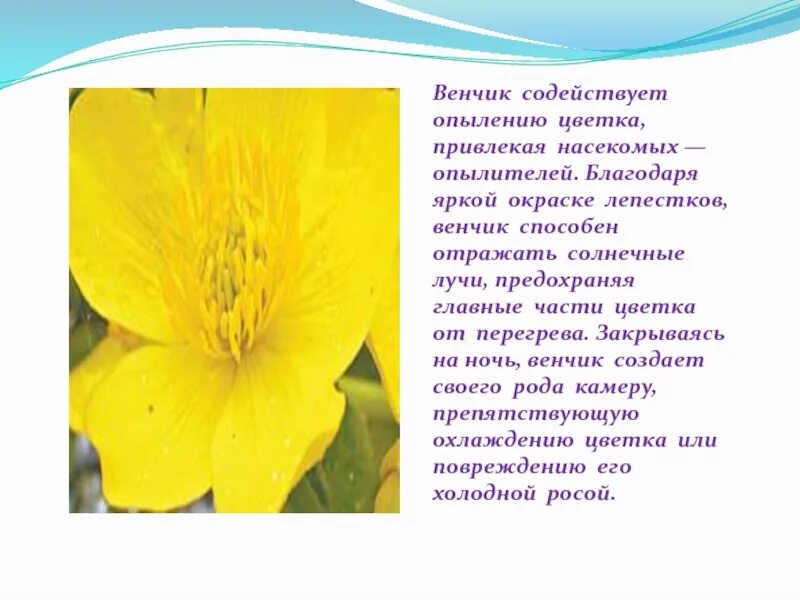 Венчик содействует опылению цветка, привлекая насекомых — опылителей. Благодаря яркой окраске лепестков, венчик способен отражать солнечные лучи, предохраняя главные части цветка от перегрева. Закрываясь на ночь, венчик создает своего рода камеру, препятствующую охлаждению цветка или повреждению его холодной росой.